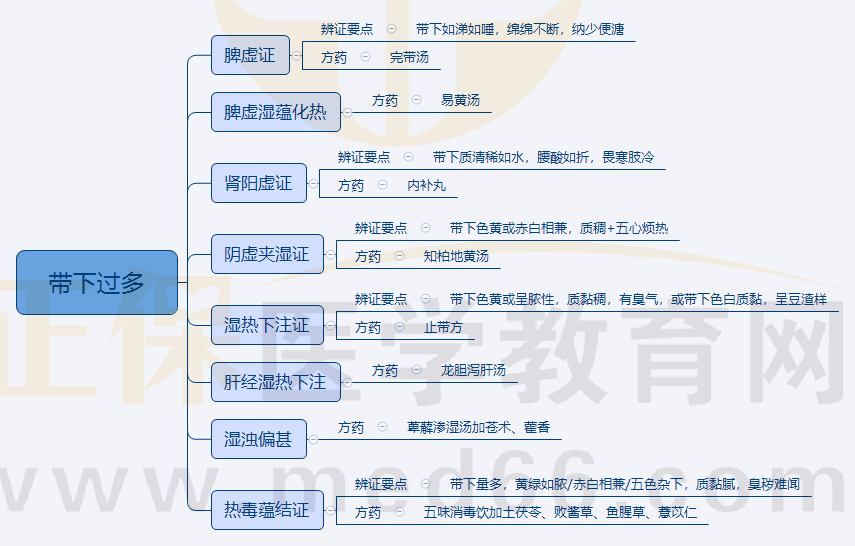 带下过多

脾虚证
辨证要点 带下如涕如唾，绵绵不断，纳少便溏
方药 完带汤

脾虚湿蕴化热
方药 易黄汤

肾阳虚证
辨证要点 带下质清稀如水，腰酸如折，畏寒肢冷
方药 内补丸

阴虚夹湿证
辨证要点 带下色黄或赤白相兼，质稠+五心烦热
方药 知柏地黄汤

湿热下注证
辨证要点 带下色黄或呈脓性，质黏稠，有臭气，或带下色白质黏，呈豆渣样
方药 止带方

肝经湿热下注
方药 龙胆泻肝汤

湿浊偏甚
方药 萆薢渗湿汤加苍术、藿香

热毒蕴结证
辨证要点 带下量多，黄绿如脓/赤白相兼/五色杂下，质黏腻，臭秽难闻
方药 五味消毒饮加土茯苓、败酱草、鱼腥草、薏苡仁

正保医学教育网
www.med66.com